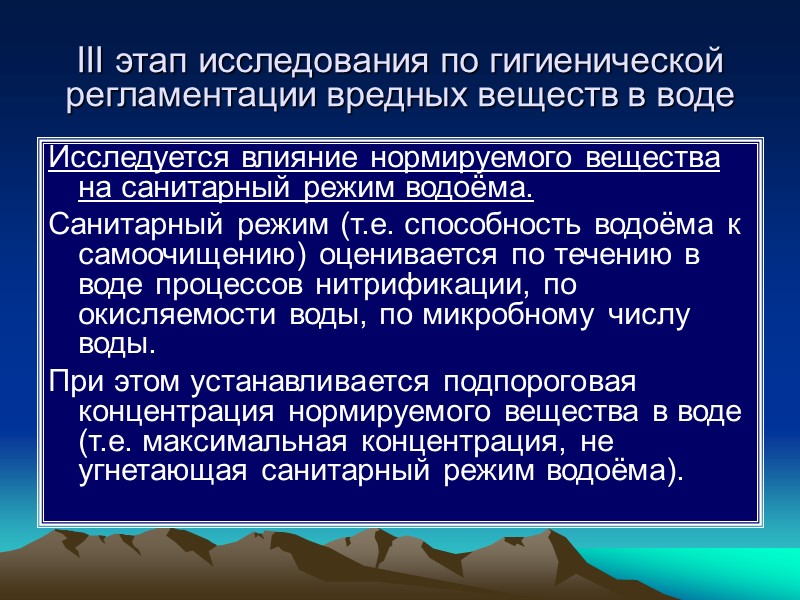 III этап исследования по гигиенической регламентации вредных веществ в воде

Исследуется влияние нормируемого вещества на санитарный режим водоёма.

Санитарный режим (т.е. способность водоёма к самоочищению) оценивается по течению в воде процессов нитрификации, по окисляемости воды, по микробному числу воды.

При этом устанавливается подпороговая концентрация нормируемого вещества в воде (т.е. максимальная концентрация, не угнетающая санитарный режим водоёма).